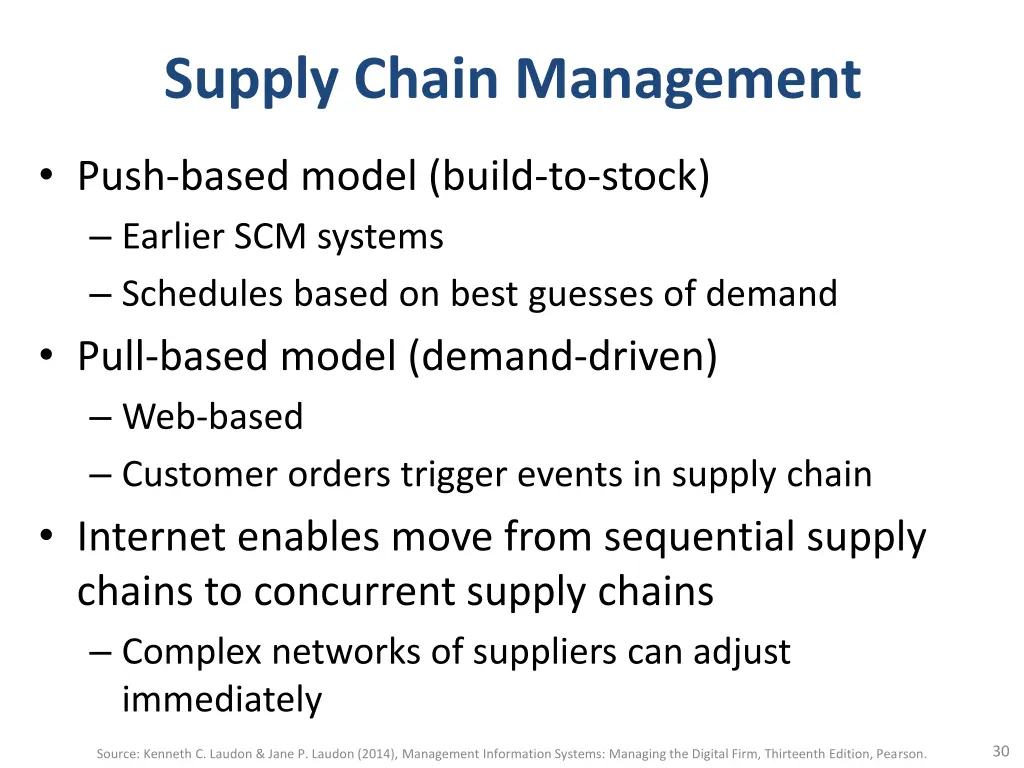 Supply Chain Management

• Push-based model (build-to-stock)
– Earlier SCM systems
– Schedules based on best guesses of demand
• Pull-based model (demand-driven)
– Web-based
– Customer orders trigger events in supply chain
• Internet enables move from sequential supply chains to concurrent supply chains
– Complex networks of suppliers can adjust immediately

Source: Kenneth C. Laudon & Jane P. Laudon (2014), Management Information Systems: Managing the Digital Firm, Thirteenth Edition, Pearson.

30